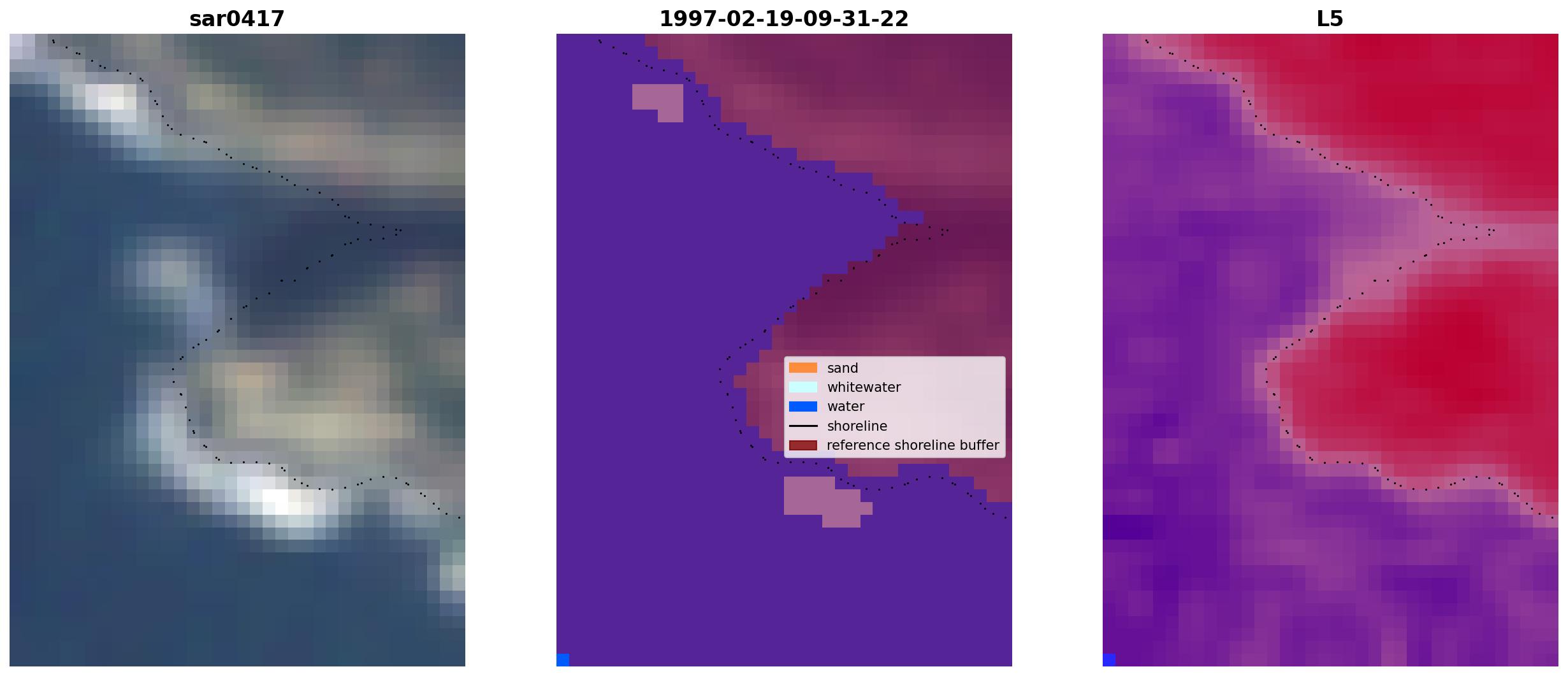 sar0417

1997-02-19-09-31-22

sand
whitewater
water
shoreline
reference shoreline buffer

L5